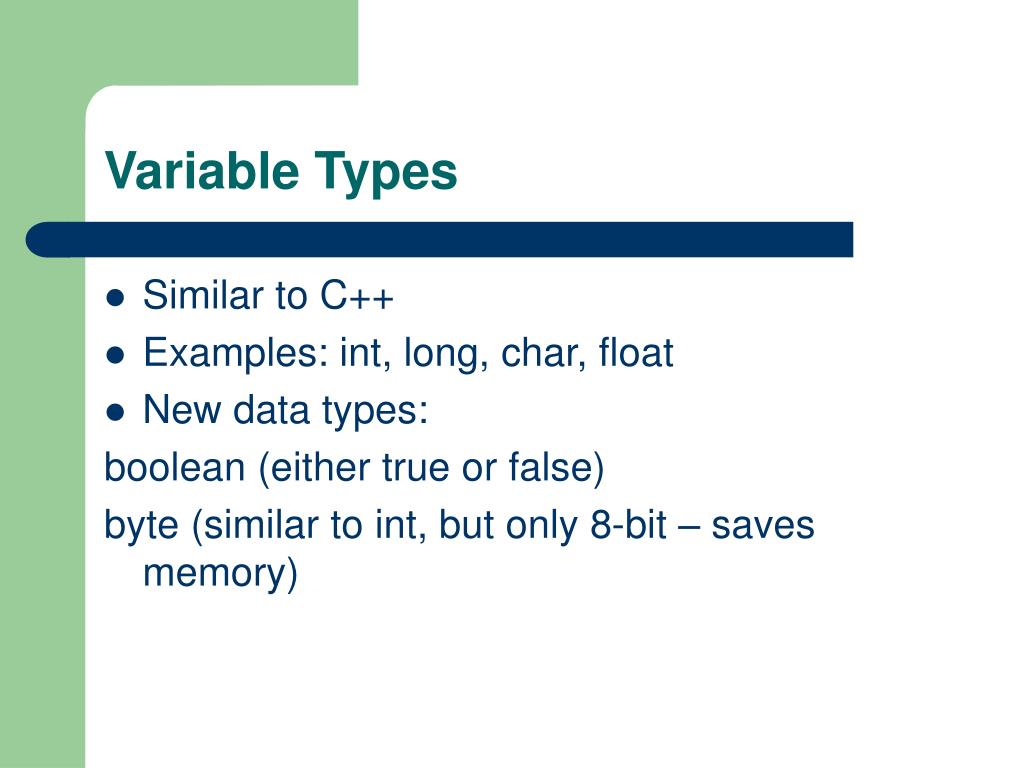 Variable Types

- Similar to C++
- Examples: int, long, char, float
- New data types:

boolean (either true or false)

byte (similar to int, but only 8-bit – saves memory)